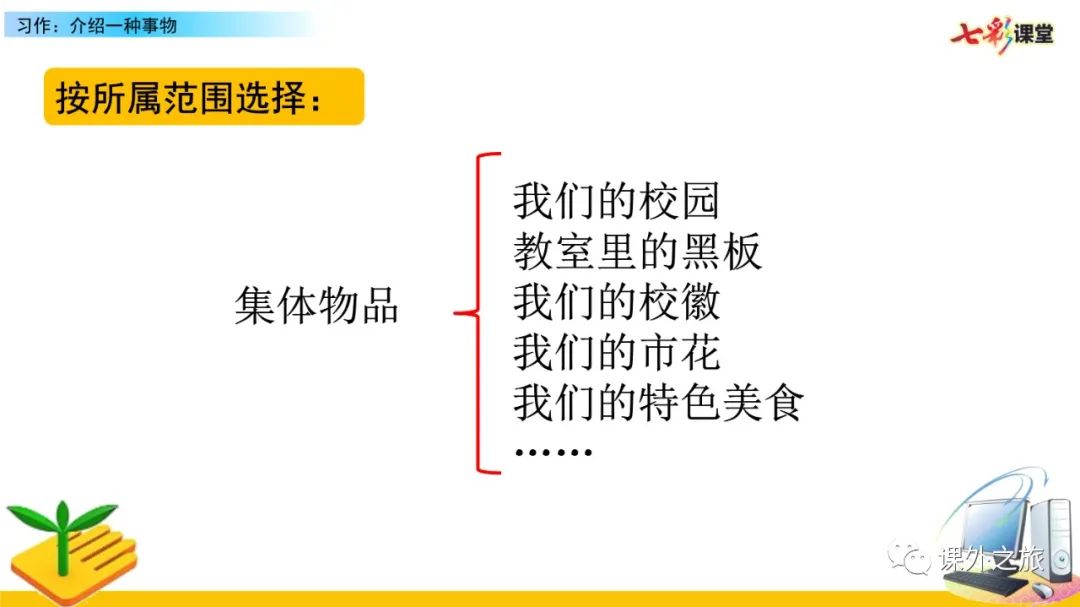 习作：介绍一种事物

七彩课堂

按所属范围选择：

集体物品

我们的校园
教室里的黑板
我们的校徽
我们的市花
我们的特色美食
……

课外之旅